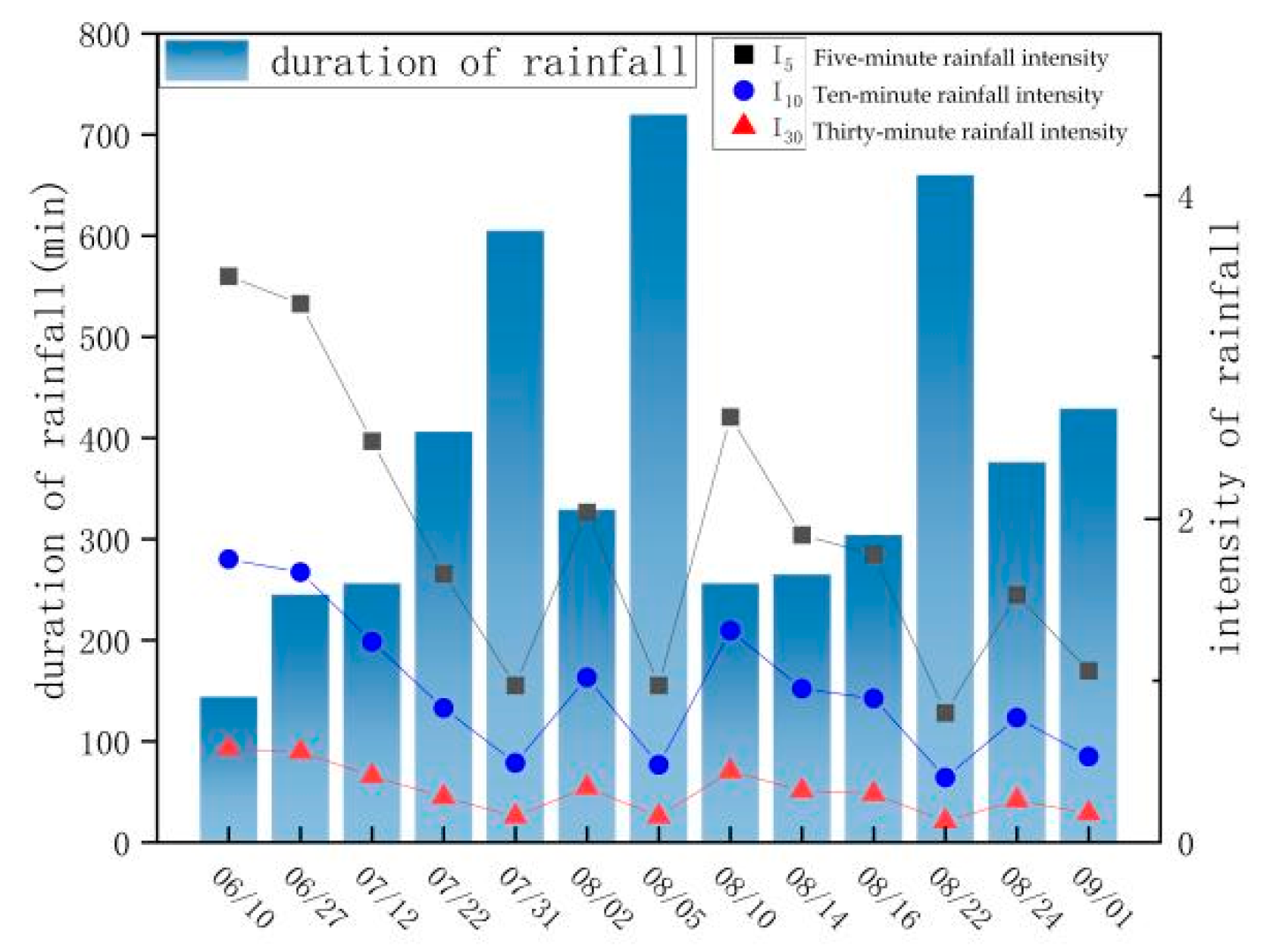 duration of rainfall

$I_5$ Five-minute rainfall intensity
$I_{10}$ Ten-minute rainfall intensity
$I_{30}$ Thirty-minute rainfall intensity

duration of rainfall(min)

800
700
600
500
400
300
200
100
0

intensity of rainfall

4
2
0

06/10
06/27
07/12
07/22
07/31
08/02
08/05
08/10
08/14
08/16
08/22
08/24
09/01